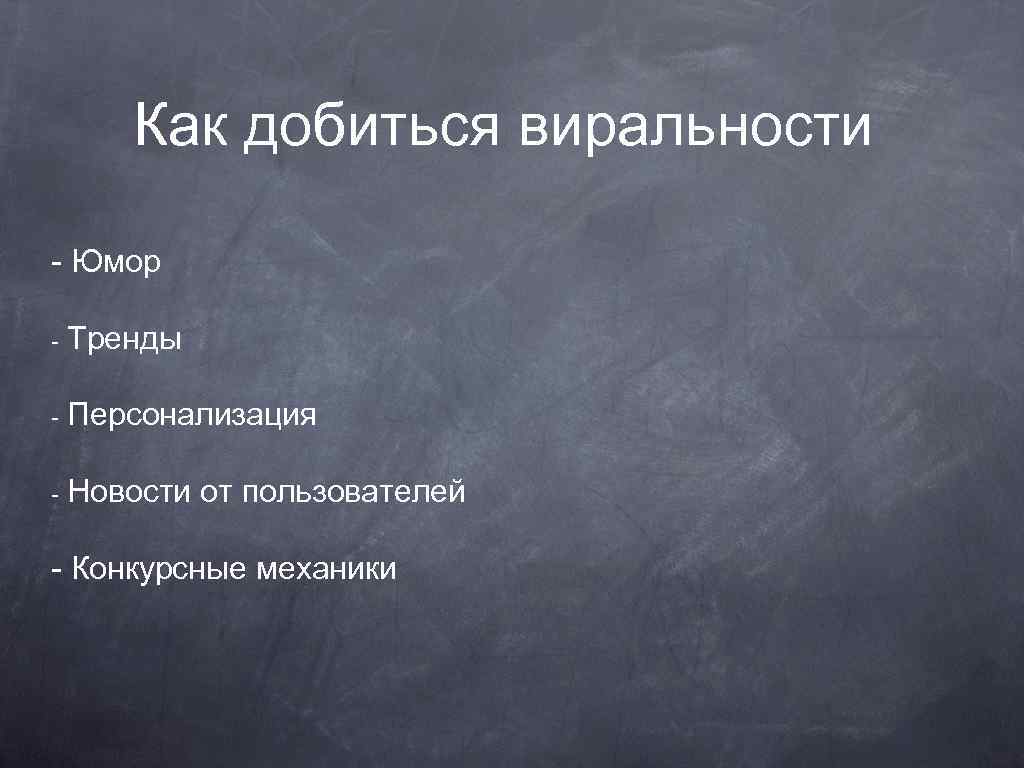 Как добиться виральности

- Юмор

- Тренды

- Персонализация

- Новости от пользователей

- Конкурсные механики